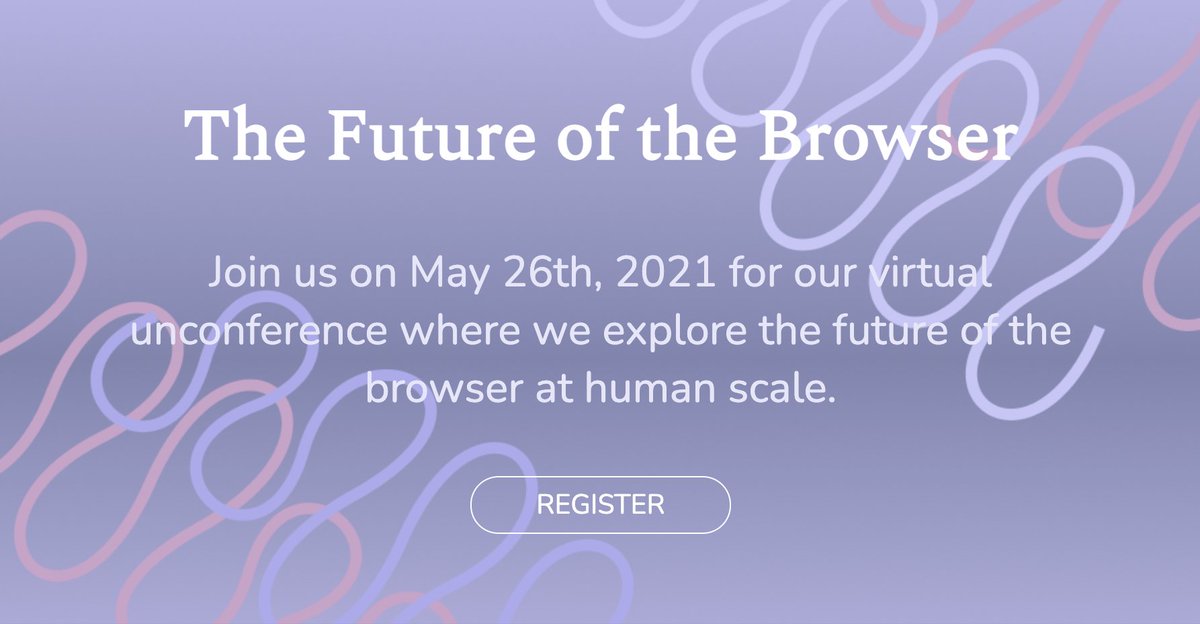 The Future of the Browser

Join us on May 26th, 2021 for our virtual unconference where we explore the future of the browser at human scale.

REGISTER